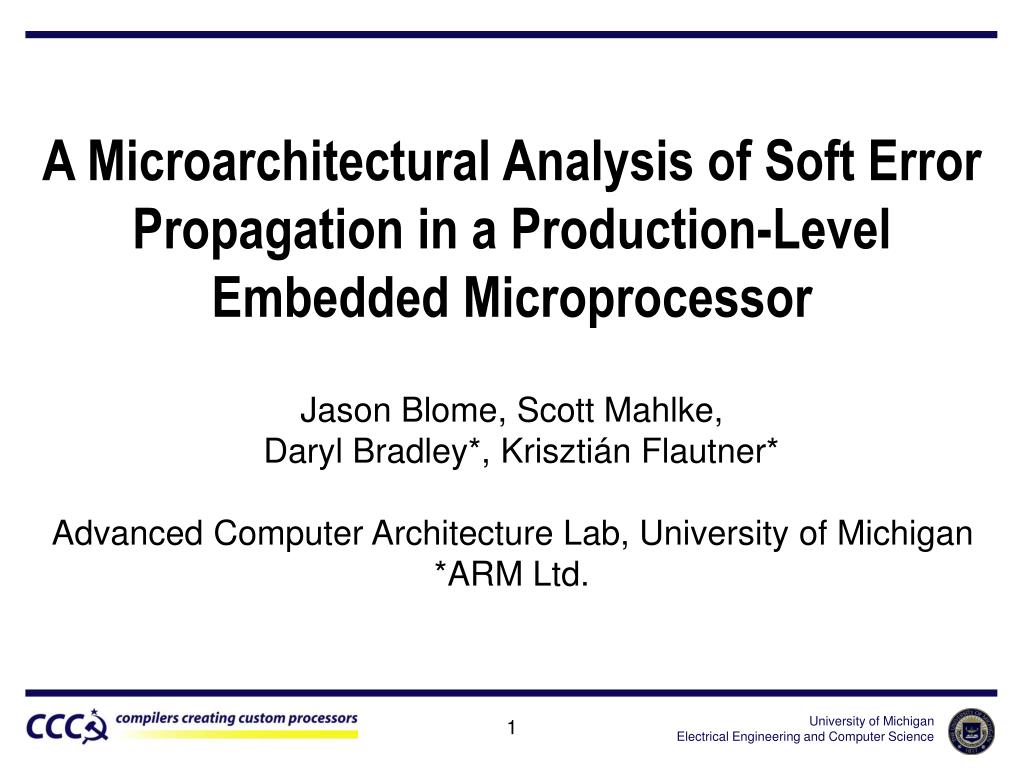 A Microarchitectural Analysis of Soft Error Propagation in a Production-Level Embedded Microprocessor

Jason Blome, Scott Mahlke,
Daryl Bradley*, Krisztián Flautner*

Advanced Computer Architecture Lab, University of Michigan
*ARM Ltd.

CCC compilers creating custom processors

1

University of Michigan
Electrical Engineering and Computer Science